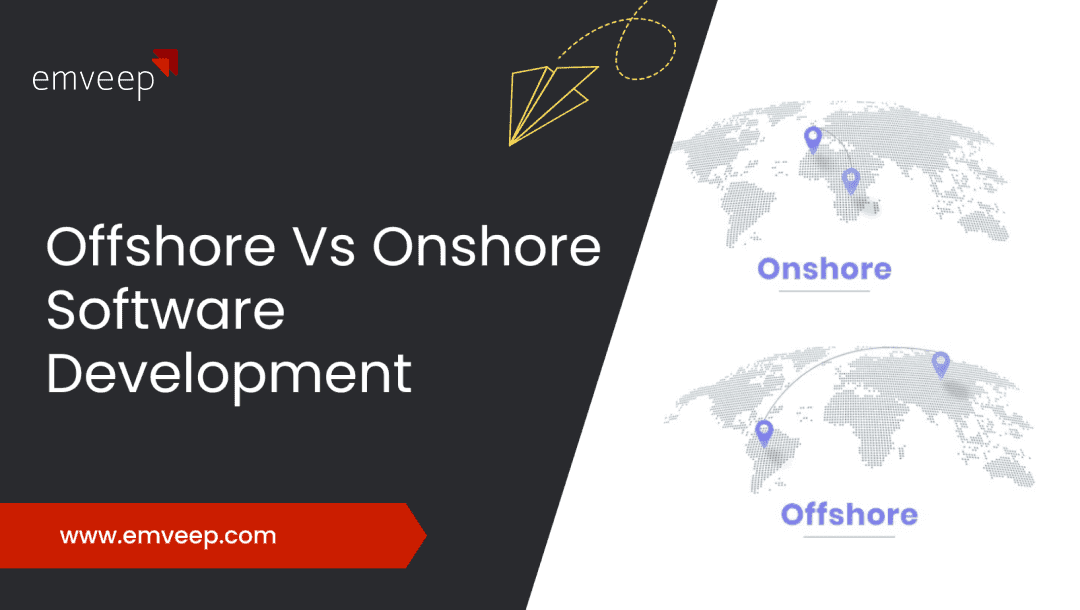 emveep

Offshore Vs Onshore Software Development

www.emveep.com

Onshore

Offshore